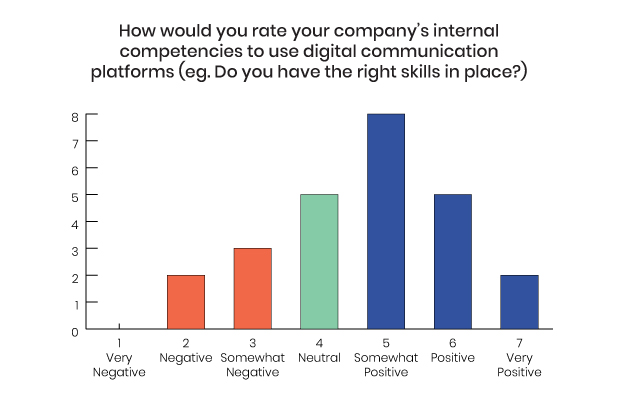 How would you rate your company's internal competencies to use digital communication platforms (eg. Do you have the right skills in place?)

8
7
6
5
4
3
2
1
0

1 Very Negative
2 Negative
3 Somewhat Negative
4 Neutral
5 Somewhat Positive
6 Positive
7 Very Positive